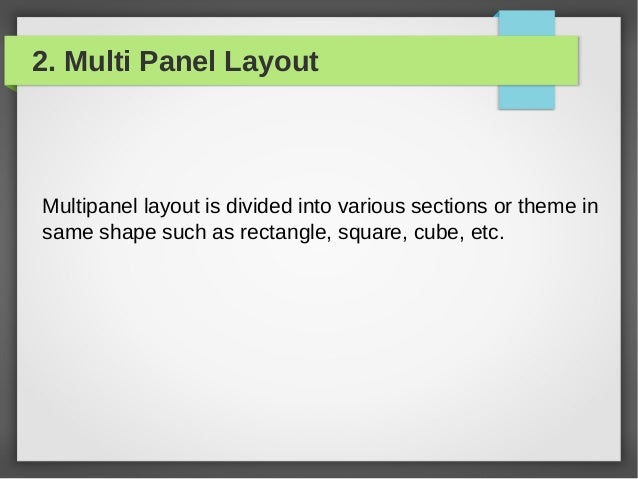 2. Multi Panel Layout

Multipanel layout is divided into various sections or theme in same shape such as rectangle, square, cube, etc.